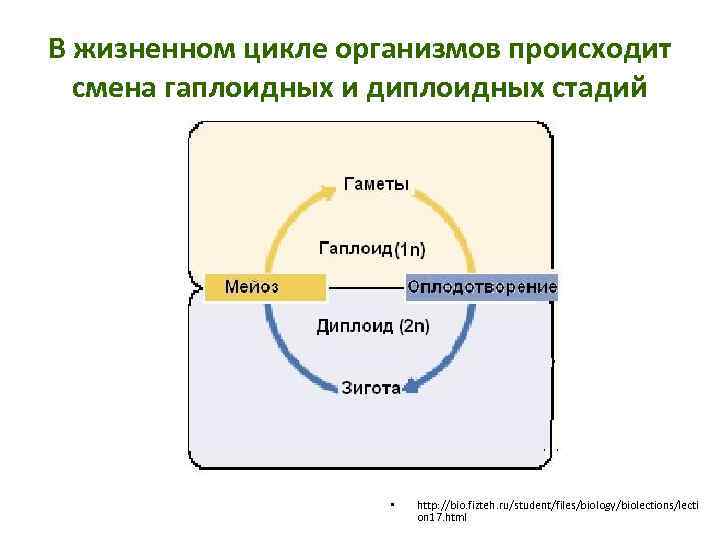 В жизненном цикле организмов происходит смена гаплоидных и диплоидных стадий

Гаметы

Гаплоид(1n)

Мейоз

Оплодотворение

Диплоид (2n)

Зигота

• http://bio.fizteh.ru/student/files/biology/biolections/lection17.html